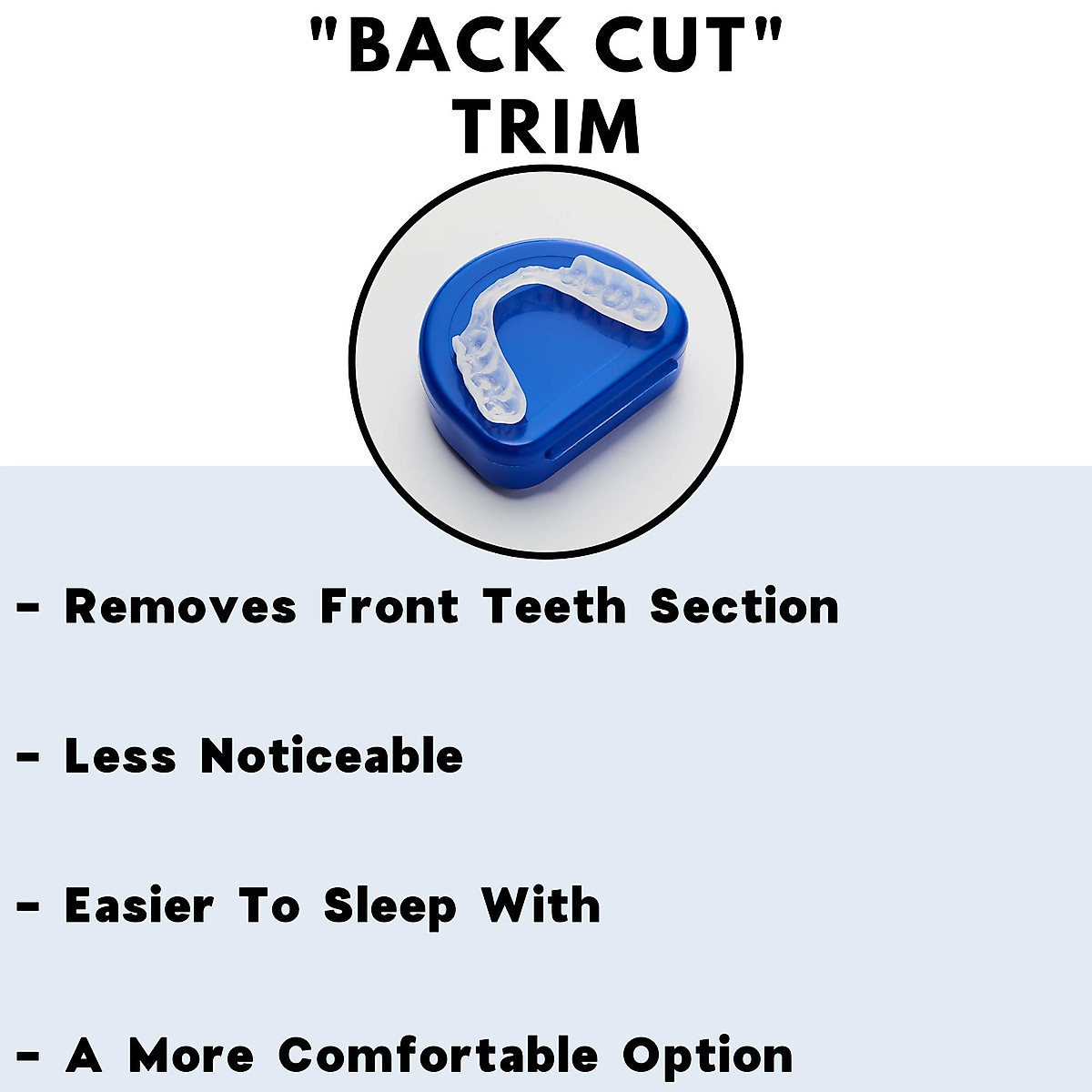 "BACK CUT"
TRIM

- Removes Front Teeth Section

- Less Noticeable

- Easier To Sleep With

- A More Comfortable Option